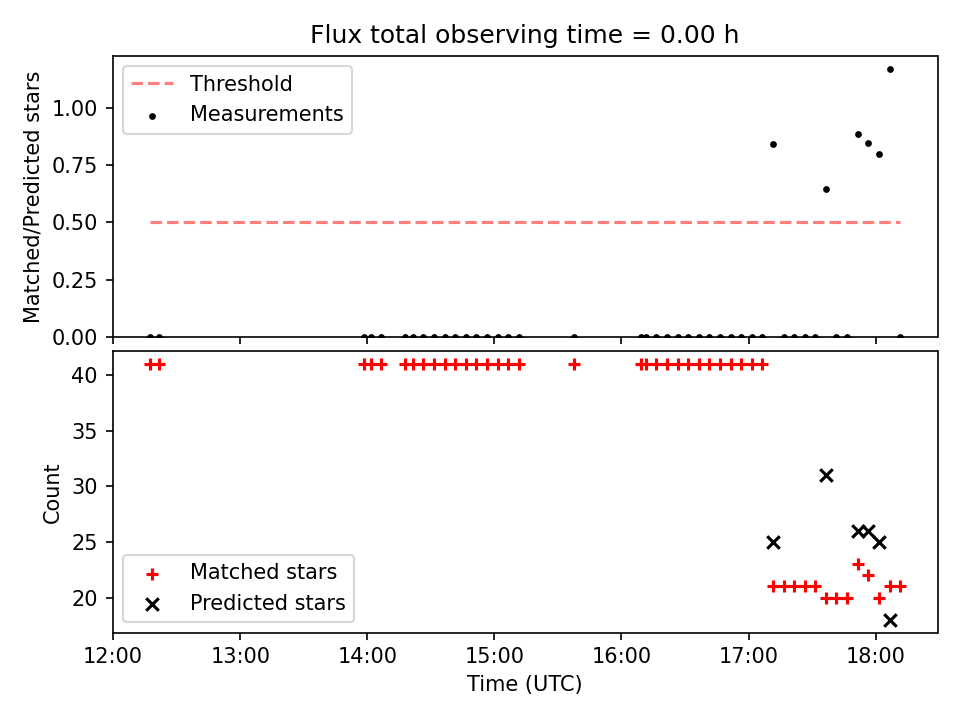 Flux total observing time = 0.00 h

Threshold
Measurements

Matched/Predicted stars

1.00
0.75
0.50
0.25
0.00

40
35
30
25
20

Count

Matched stars
Predicted stars

12:00
13:00
14:00
15:00
16:00
17:00
18:00

Time (UTC)